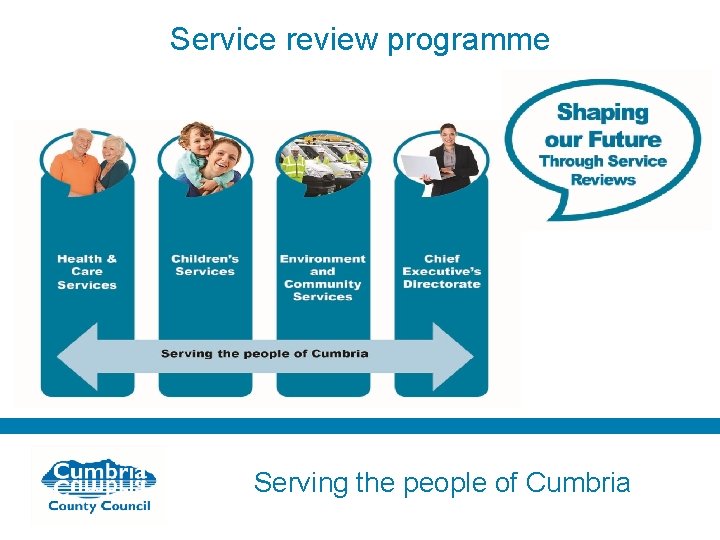 Service review programme

Shaping our Future Through Service Reviews

Health & Care Services

Children's Services

Environment and Community Services

Chief Executive's Directorate

Serving the people of Cumbria

Cumbria County Council

Serving the people of Cumbria